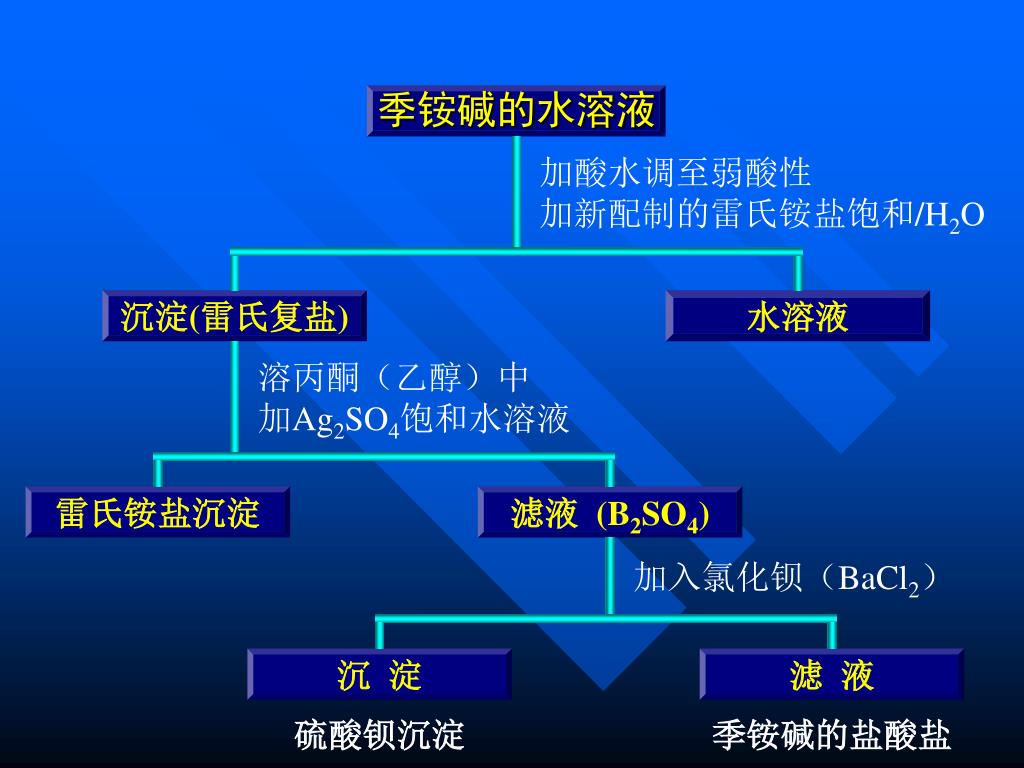 季铵碱的水溶液

加酸水调至弱酸性
加新配制的雷氏铵盐饱和/$H_2O$

沉淀(雷氏复盐)

水溶液

溶丙酮（乙醇）中
加$Ag_2SO_4$饱和水溶液

雷氏铵盐沉淀

滤液 ($B_2SO_4$)

加入氯化钡（$BaCl_2$）

沉 淀

滤 液

硫酸钡沉淀

季铵碱的盐酸盐